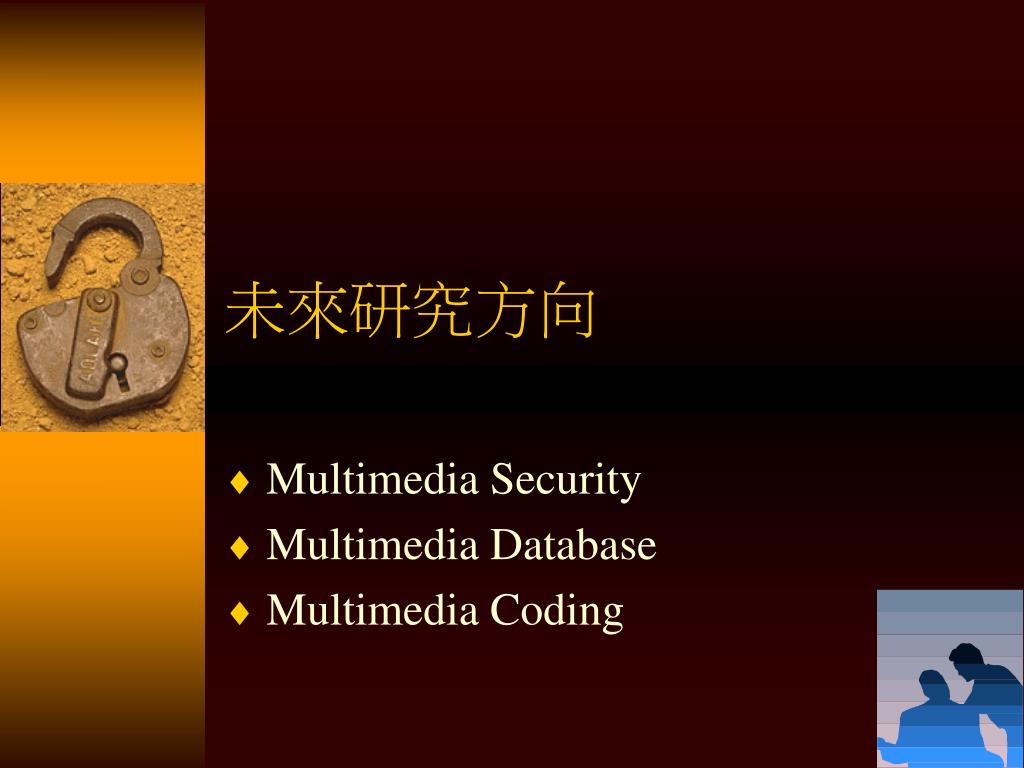 未來研究方向

♦ Multimedia Security
♦ Multimedia Database
♦ Multimedia Coding